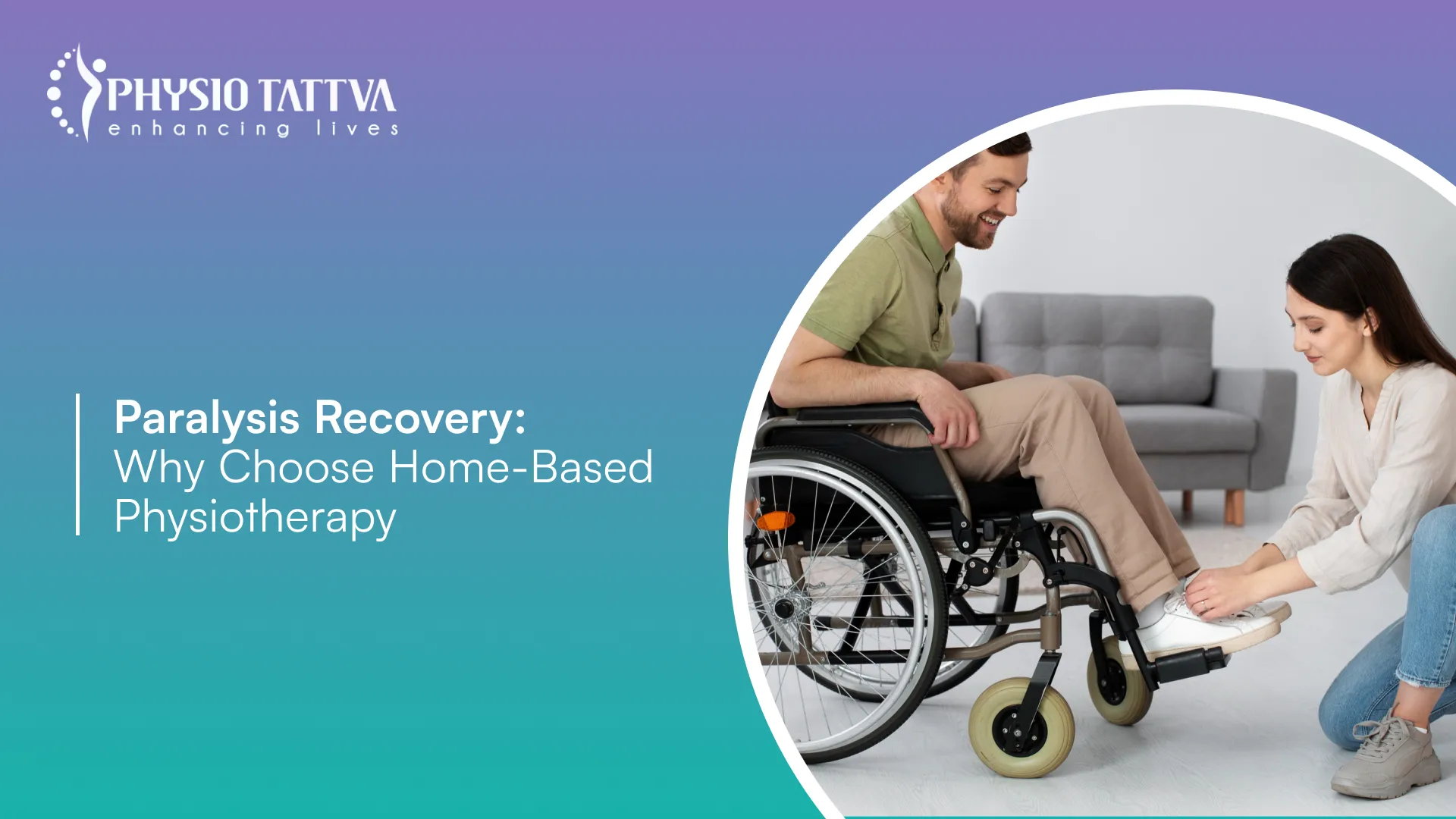 PHYSIO TATTVA
enhancing lives

Paralysis Recovery:
Why Choose Home-Based Physiotherapy